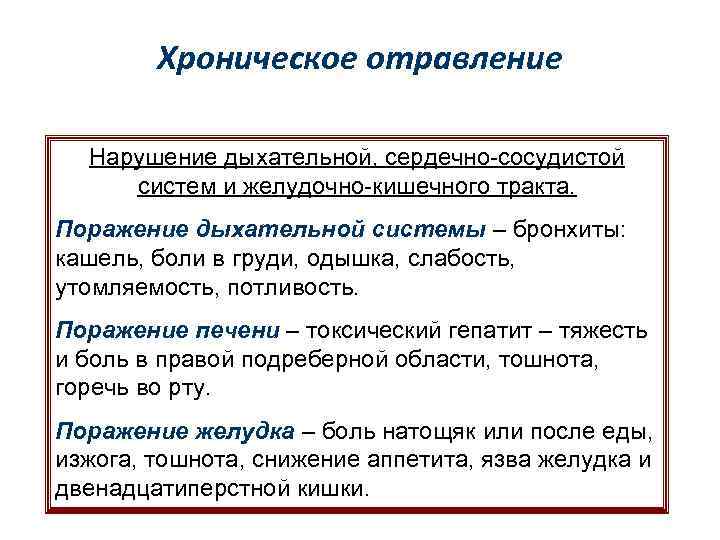 Хроническое отравление

Нарушение дыхательной, сердечно-сосудистой систем и желудочно-кишечного тракта.

Поражение дыхательной системы – бронхиты: кашель, боли в груди, одышка, слабость, утомляемость, потливость.

Поражение печени – токсический гепатит – тяжесть и боль в правой подреберной области, тошнота, горечь во рту.

Поражение желудка – боль натощяк или после еды, изжога, тошнота, снижение аппетита, язва желудка и двенадцатиперстной кишки.